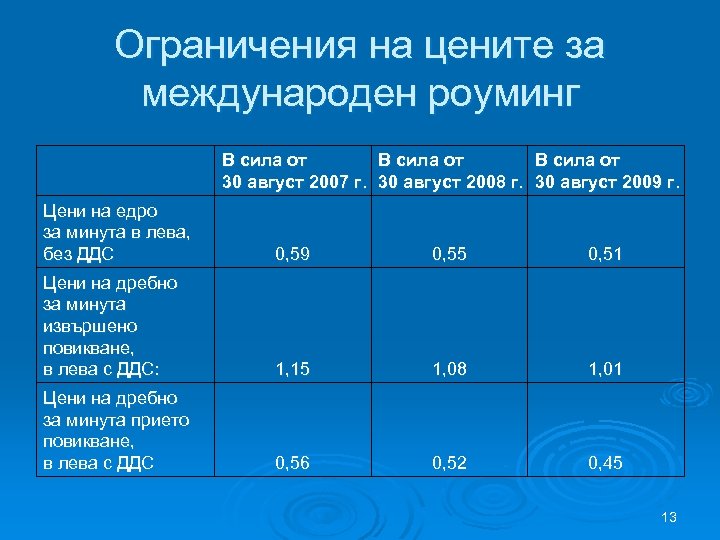 Ограничения на цените за международен роуминг

| | В сила от 30 август 2007 г. | В сила от 30 август 2008 г. | В сила от 30 август 2009 г. |
|---|---|---|---|
| Цени на едро за минута в лева, без ДДС | 0,59 | 0,55 | 0,51 |
| Цени на дребно за минута извършено повикване, в лева с ДДС: | 1,15 | 1,08 | 1,01 |
| Цени на дребно за минута прието повикване, в лева с ДДС | 0,56 | 0,52 | 0,45 |

13